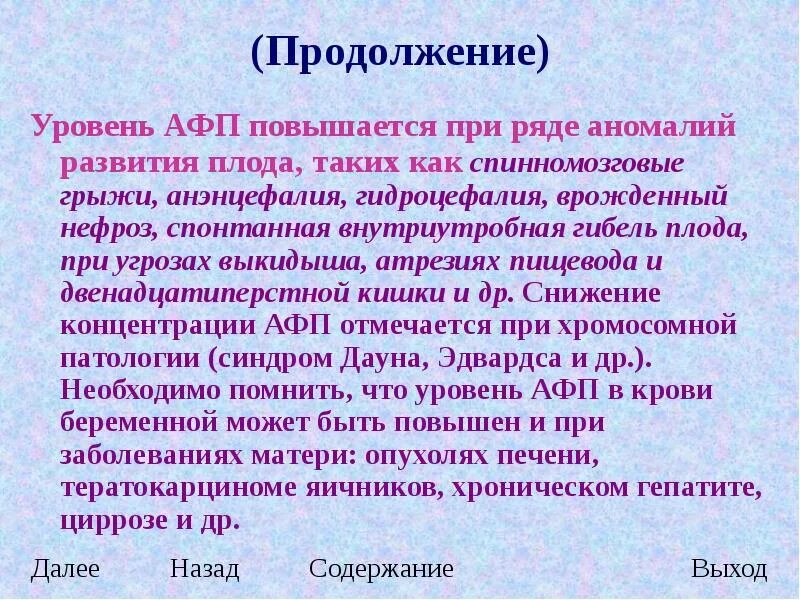 (Продолжение)

Уровень АФП повышается при ряде аномалий развития плода, таких как спинномозговые грыжи, анэнцефалия, гидроцефалия, врожденный нефроз, спонтанная внутриутробная гибель плода, при угрозах выкидыша, атрезиях пищевода и двенадцатиперстной кишки и др. Снижение концентрации АФП отмечается при хромосомной патологии (синдром Дауна, Эдвардса и др.). Необходимо помнить, что уровень АФП в крови беременной может быть повышен и при заболеваниях матери: опухолях печени, тератокарциноме яичников, хроническом гепатите, циррозе и др.

Далее Назад Содержание Выход